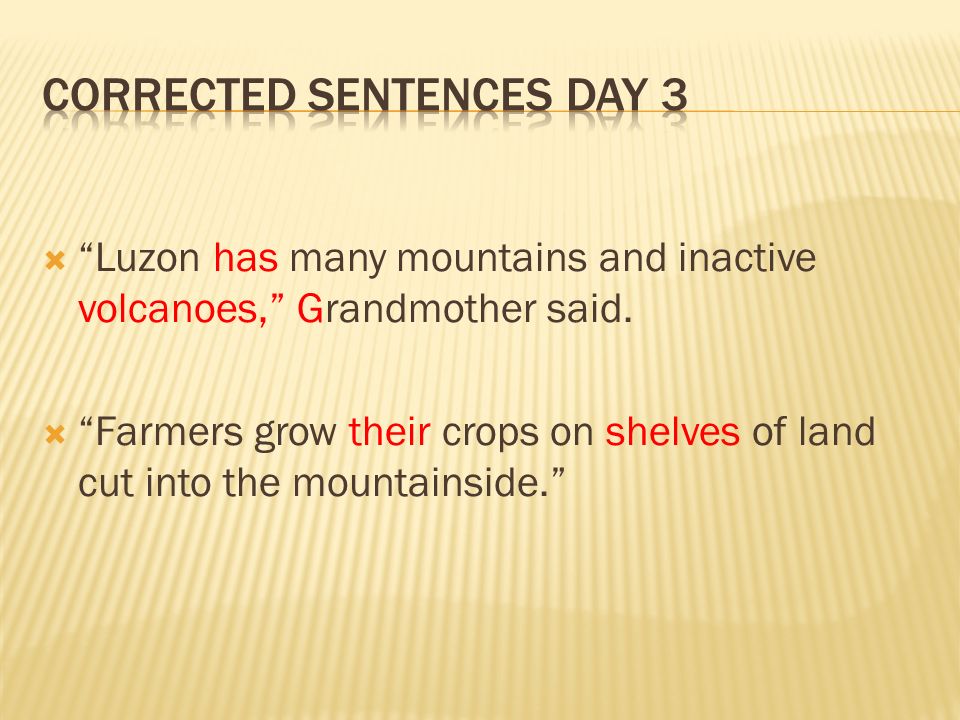 CORRECTED SENTENCES DAY 3

“Luzon has many mountains and inactive volcanoes,” Grandmother said.

“Farmers grow their crops on shelves of land cut into the mountainside.”